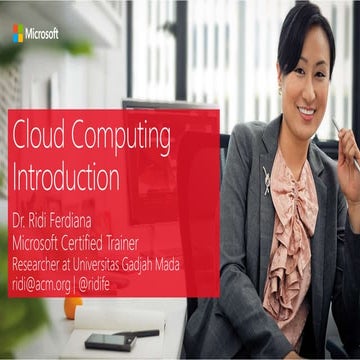 Microsoft

Cloud Computing Introduction

Dr. Ridi Ferdiana
Microsoft Certified Trainer
Researcher at Universitas Gadjah Mada
ridi@acm.org | @ridife